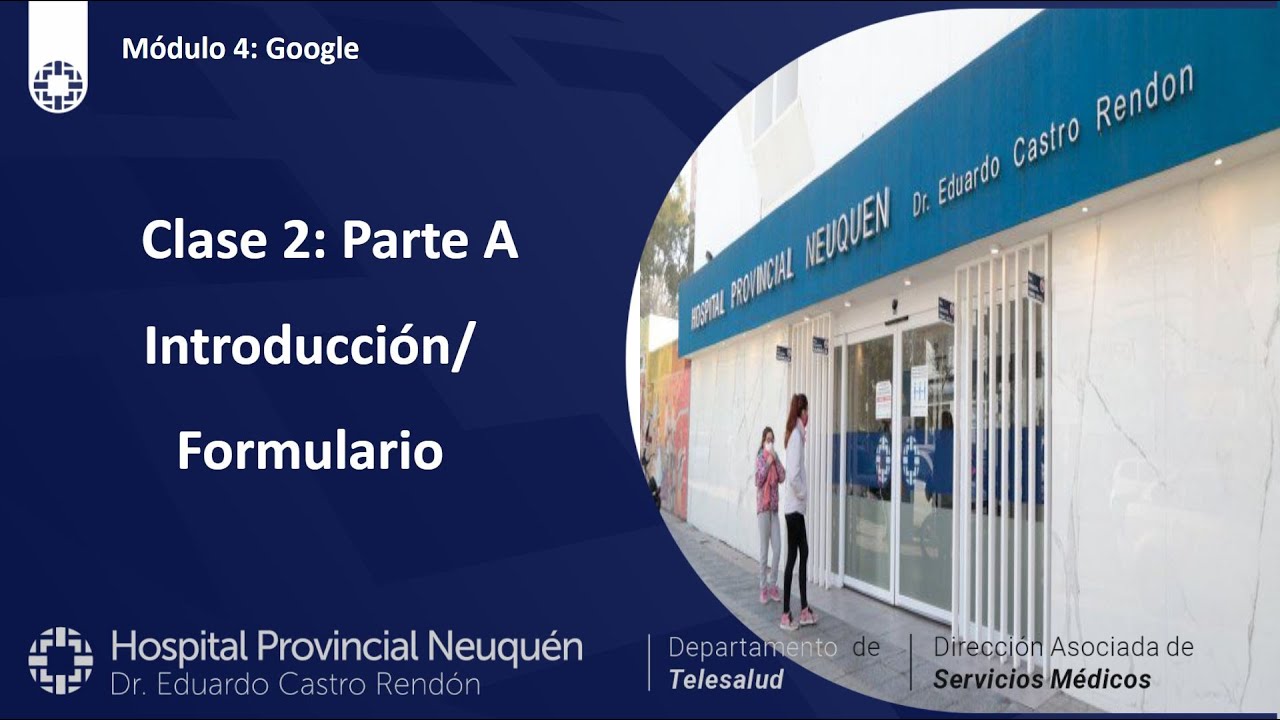 Módulo 4: Google

Clase 2: Parte A

Introducción/

Formulario

HOSPITAL PROVINCIAL NEUQUEN Dr. Eduardo Castro Rendon

Hospital Provincial Neuquén
Dr. Eduardo Castro Rendón

Departamento de
Telesalud

Dirección Asociada de
Servicios Médicos